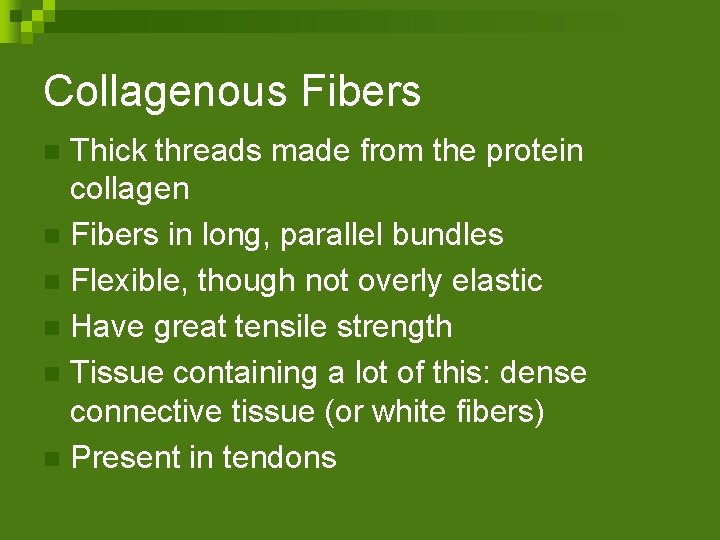 Collagenous Fibers

Thick threads made from the protein collagen
Fibers in long, parallel bundles
Flexible, though not overly elastic
Have great tensile strength
Tissue containing a lot of this: dense connective tissue (or white fibers)
Present in tendons